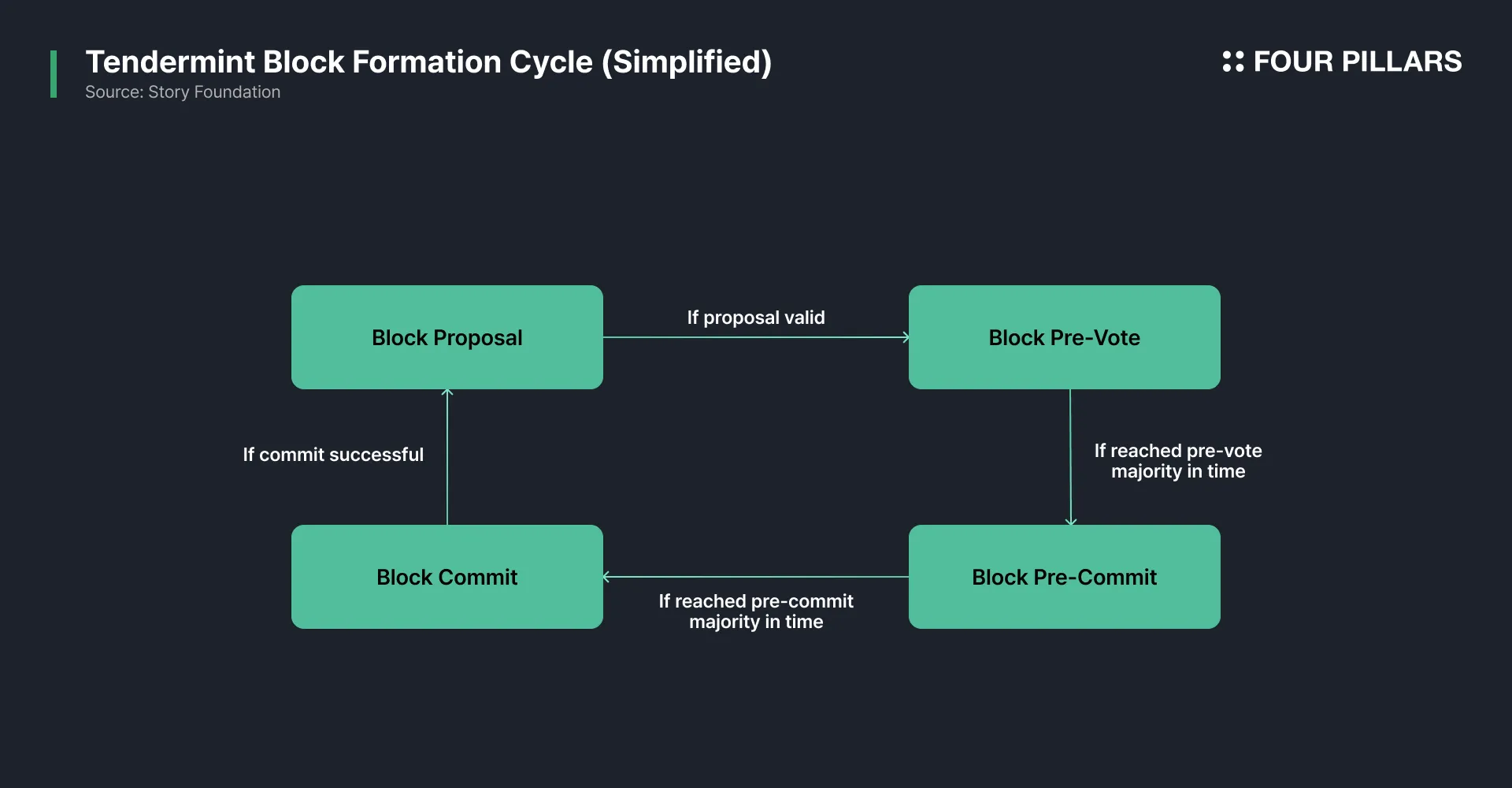 Tendermint Block Formation Cycle (Simplified)
Source: Story Foundation

FOUR PILLARS

Block Proposal

If proposal valid

Block Pre-Vote

If reached pre-vote majority in time

Block Pre-Commit

If reached pre-commit majority in time

Block Commit

If commit successful